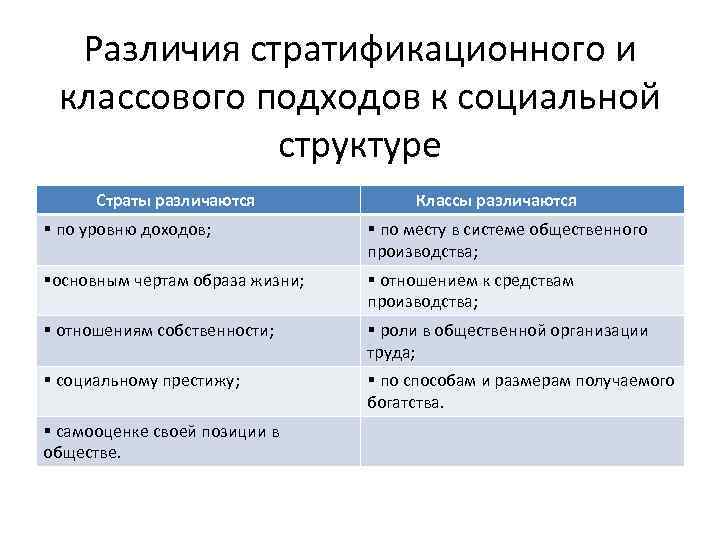 Различия стратификационного и классового подходов к социальной структуре

| Страты различаются | Классы различаются |
|---|---|
| ▪ по уровню доходов; | ▪ по месту в системе общественного производства; |
| ▪основным чертам образа жизни; | ▪ отношением к средствам производства; |
| ▪ отношениям собственности; | ▪ роли в общественной организации труда; |
| ▪ социальному престижу; | ▪ по способам и размерам получаемого богатства. |
| ▪ самооценке своей позиции в обществе. | |